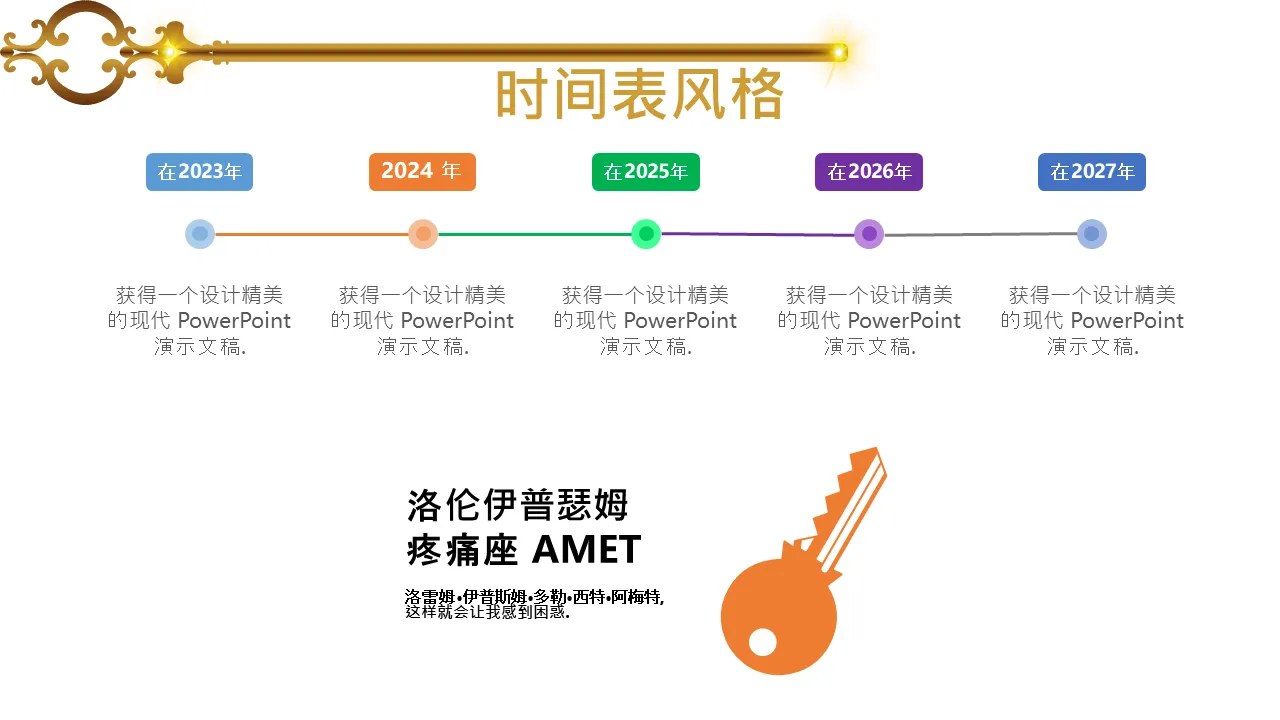 时间表风格

在2023年

2024 年

在2025年

在2026年

在2027年

获得一个设计精美的现代 PowerPoint 演示文稿.

获得一个设计精美的现代 PowerPoint 演示文稿.

获得一个设计精美的现代 PowerPoint 演示文稿.

获得一个设计精美的现代 PowerPoint 演示文稿.

获得一个设计精美的现代 PowerPoint 演示文稿.

洛伦伊普瑟姆
疼痛座 AMET

洛雷姆•伊普斯姆•多勒•西特•阿梅特,
这样就会让我感到困惑.